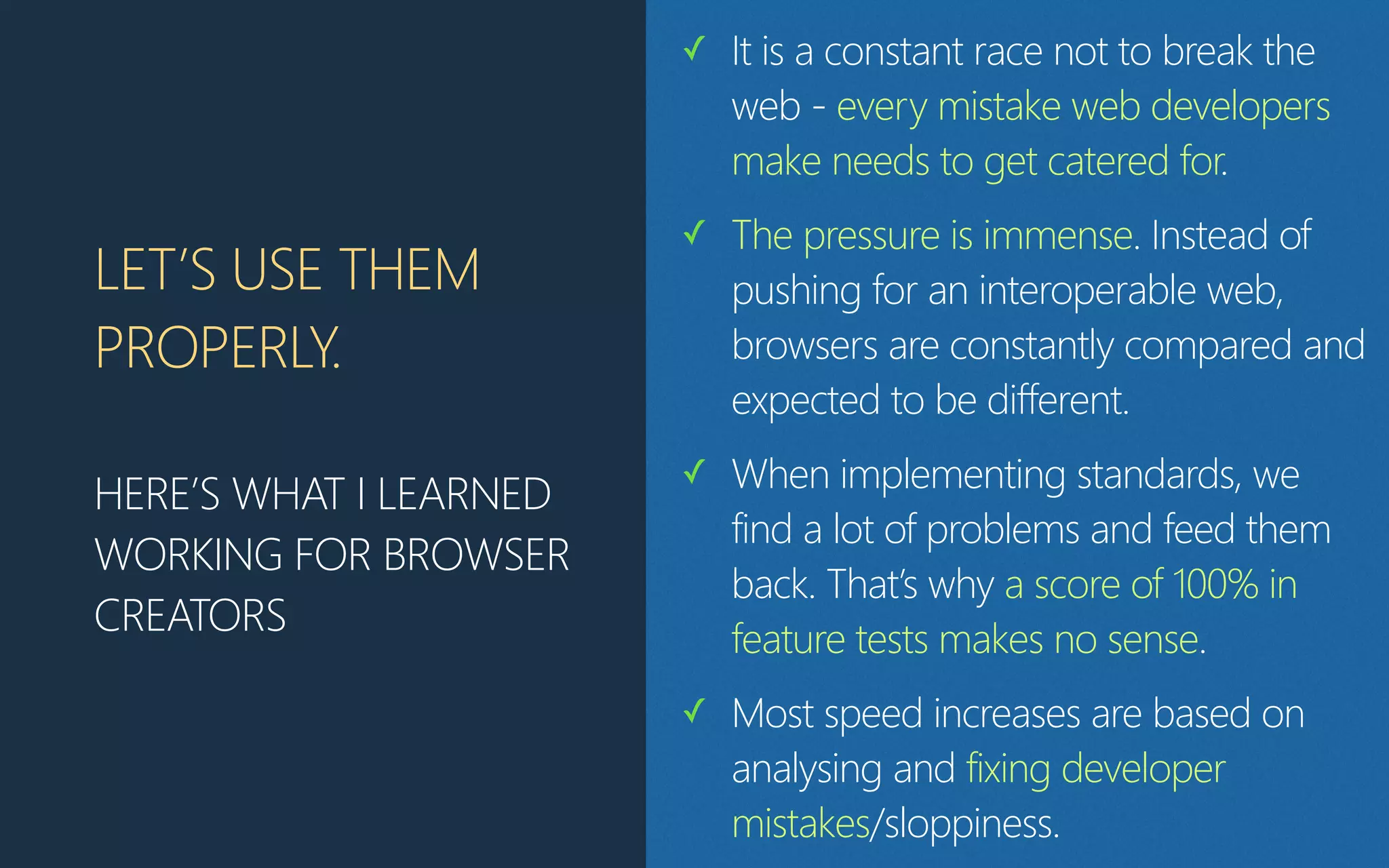 LET'S USE THEM PROPERLY.

HERE'S WHAT I LEARNED WORKING FOR BROWSER CREATORS

✓ It is a constant race not to break the web - every mistake web developers make needs to get catered for.

✓ The pressure is immense. Instead of pushing for an interoperable web, browsers are constantly compared and expected to be different.

✓ When implementing standards, we find a lot of problems and feed them back. That's why a score of 100% in feature tests makes no sense.

✓ Most speed increases are based on analysing and fixing developer mistakes/sloppiness.